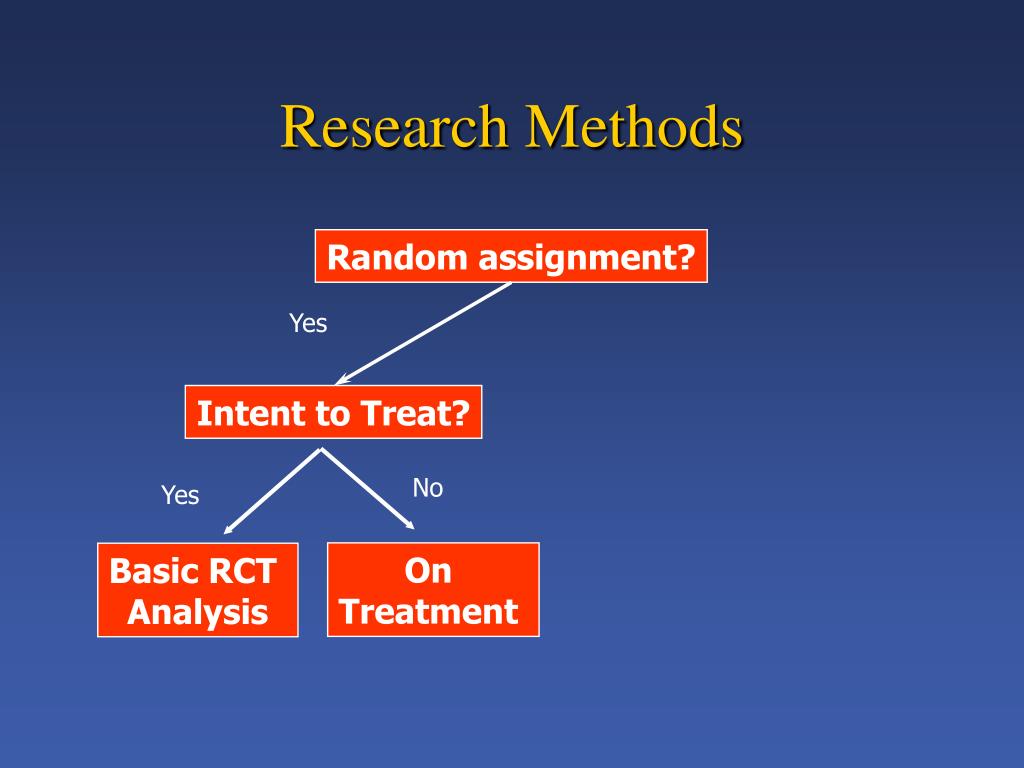 Research Methods

Random assignment?

Yes

Intent to Treat?

Yes

No

Basic RCT Analysis

On Treatment